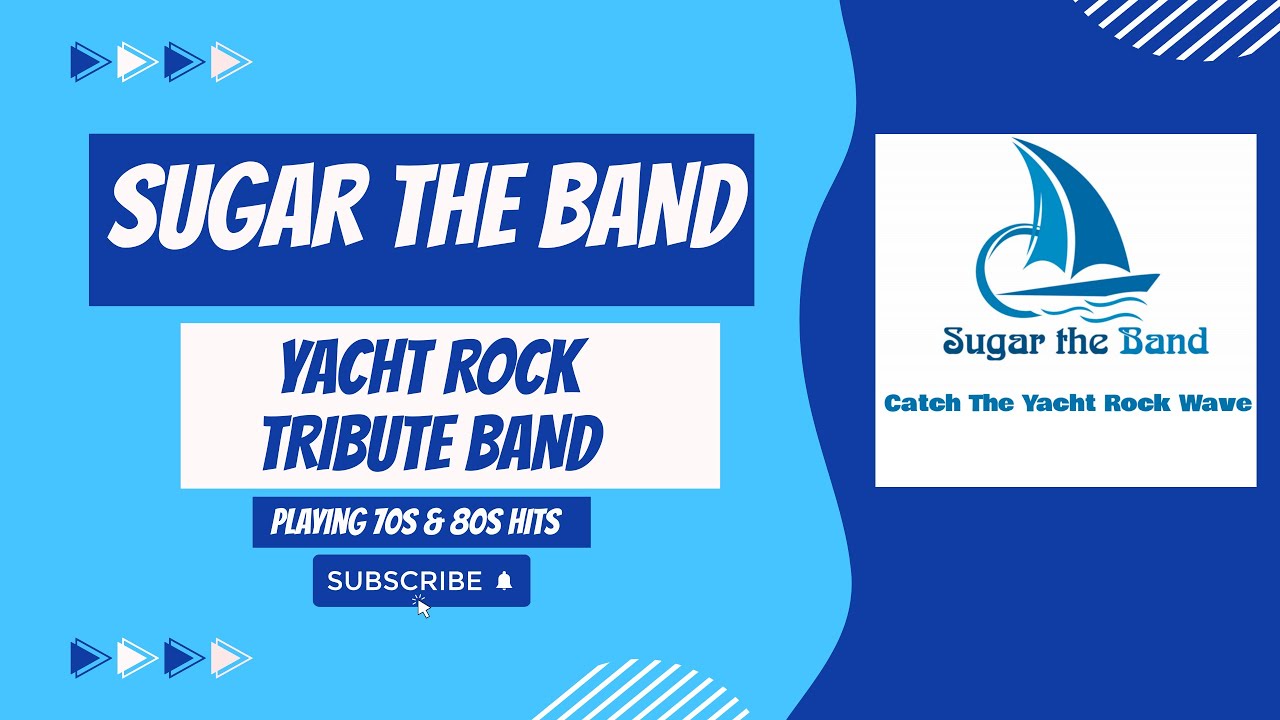 SUGAR THE BAND

YACHT ROCK TRIBUTE BAND

PLAYING 70S & 80S HITS

SUBSCRIBE

Sugar the Band

Catch The Yacht Rock Wave